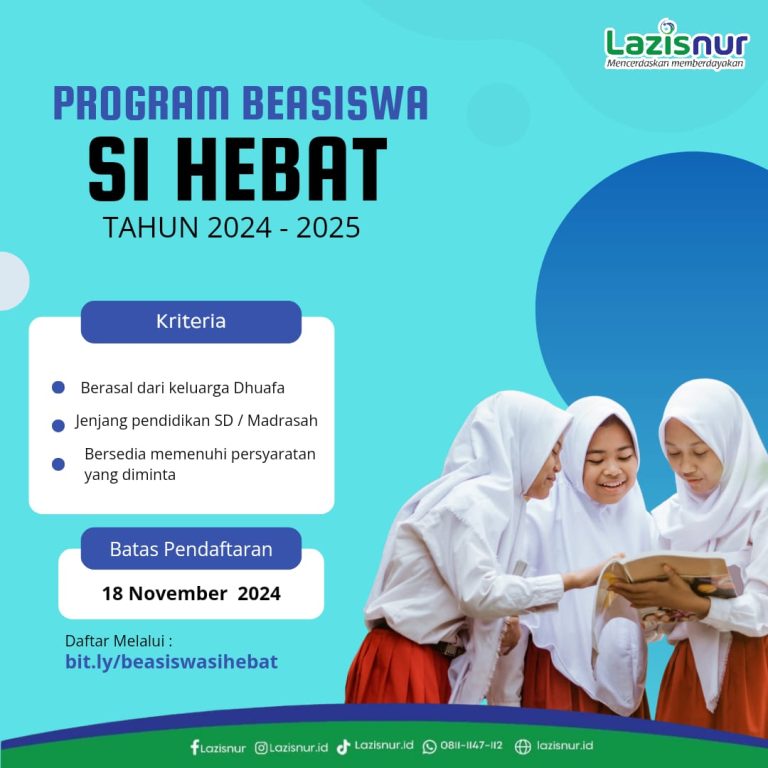 Lazisnur
Mencerdaskan memberdayakan

PROGRAM BEASISWA
SI HEBAT
TAHUN 2024 - 2025

Kriteria

Berasal dari keluarga Dhuafa

Jenjang pendidikan SD / Madrasah

Bersedia memenuhi persyaratan yang diminta

Batas Pendaftaran

18 November 2024

Daftar Melalui :
bit.ly/beasiswasihebat

Lazisnur Lazisnur.id Lazisnur.id 0811-1147-112 lazisnur.id